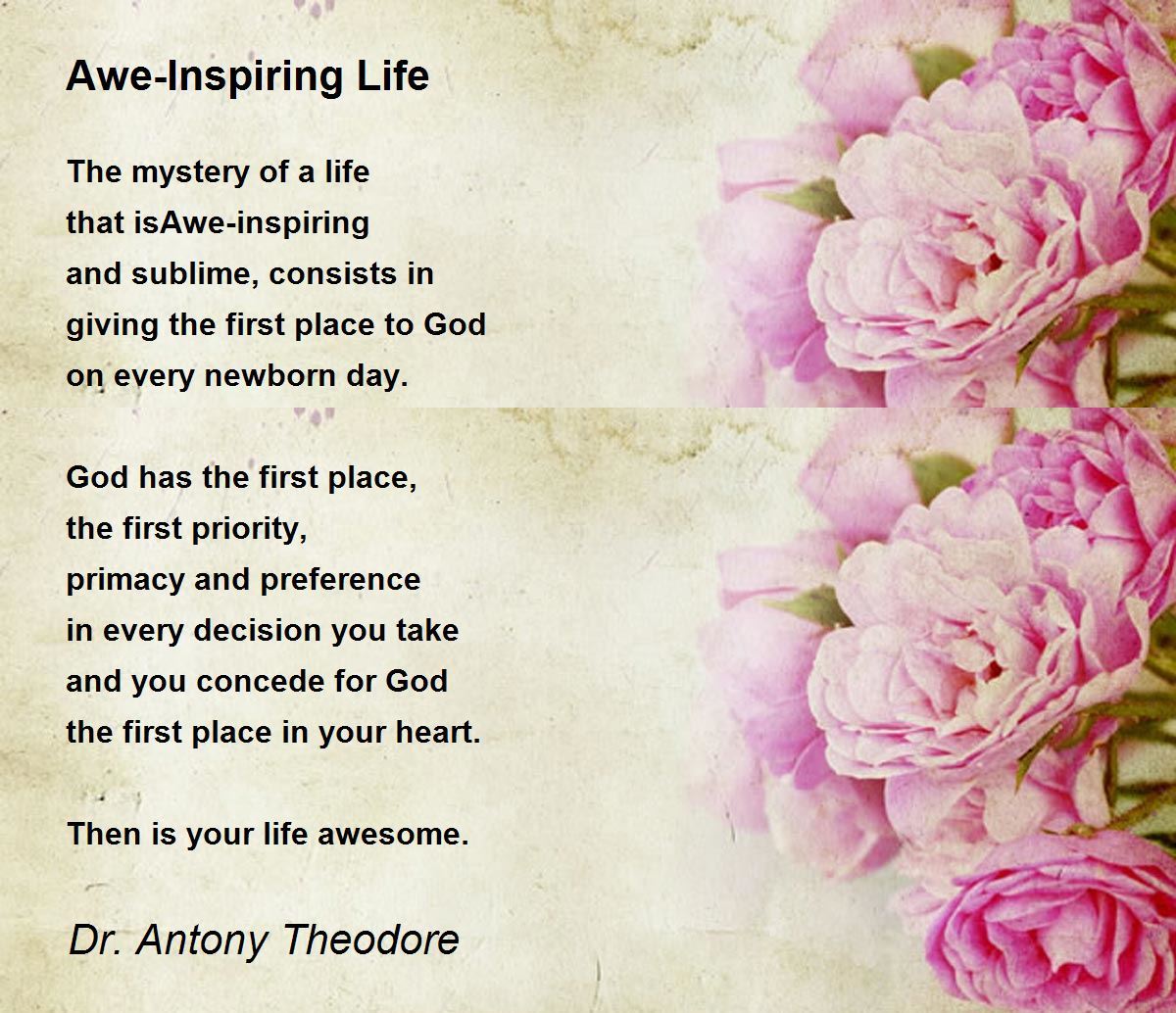 Awe-Inspiring Life

The mystery of a life
that isAwe-inspiring
and sublime, consists in
giving the first place to God
on every newborn day.

God has the first place,
the first priority,
primacy and preference
in every decision you take
and you concede for God
the first place in your heart.

Then is your life awesome.

Dr. Antony Theodore